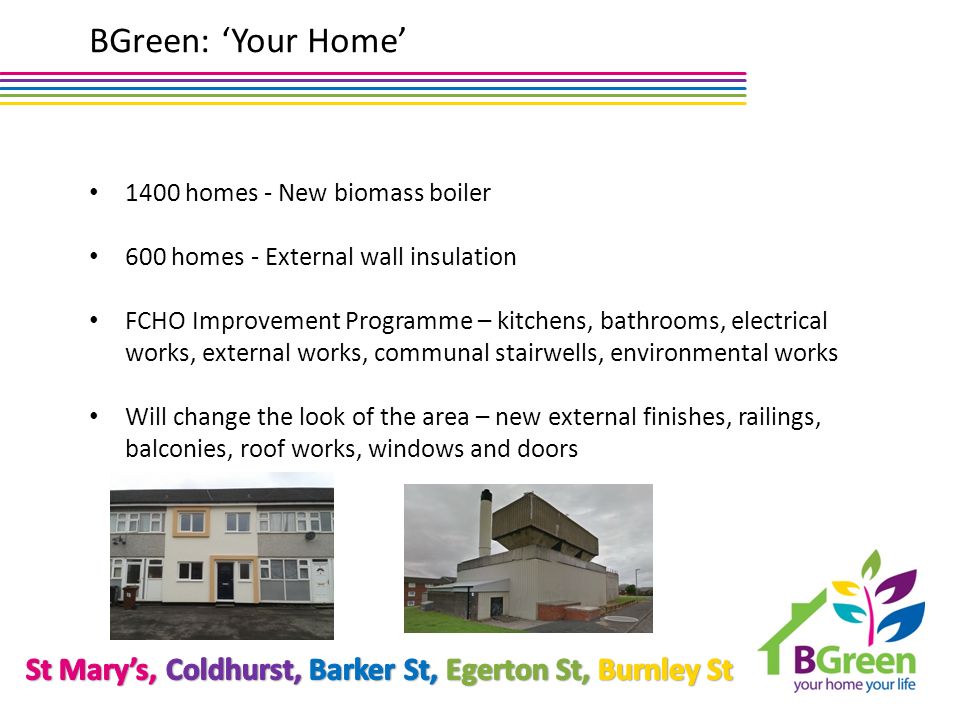 BGreen: ‘Your Home’

• 1400 homes - New biomass boiler

• 600 homes - External wall insulation

• FCHO Improvement Programme – kitchens, bathrooms, electrical works, external works, communal stairwells, environmental works

• Will change the look of the area – new external finishes, railings, balconies, roof works, windows and doors

St Mary’s, Coldhurst, Barker St, Egerton St, Burnley St

BGreen
your home your life